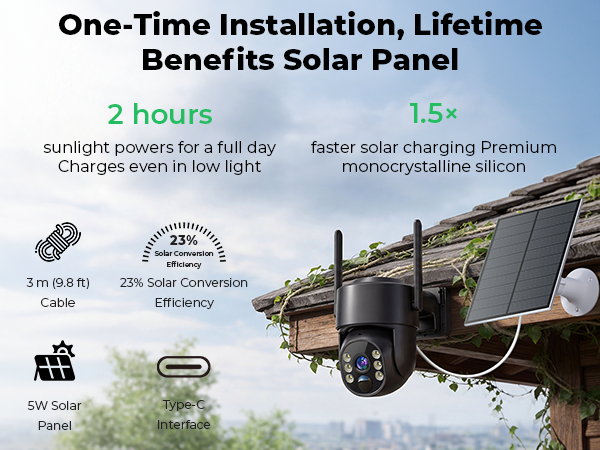 One-Time Installation, Lifetime Benefits Solar Panel

2 hours
sunlight powers for a full day
Charges even in low light

1.5×
faster solar charging Premium monocrystalline silicon

3 m (9.8 ft) Cable

23%
Solar Conversion Efficiency

23% Solar Conversion Efficiency

5W Solar Panel

Type-C Interface